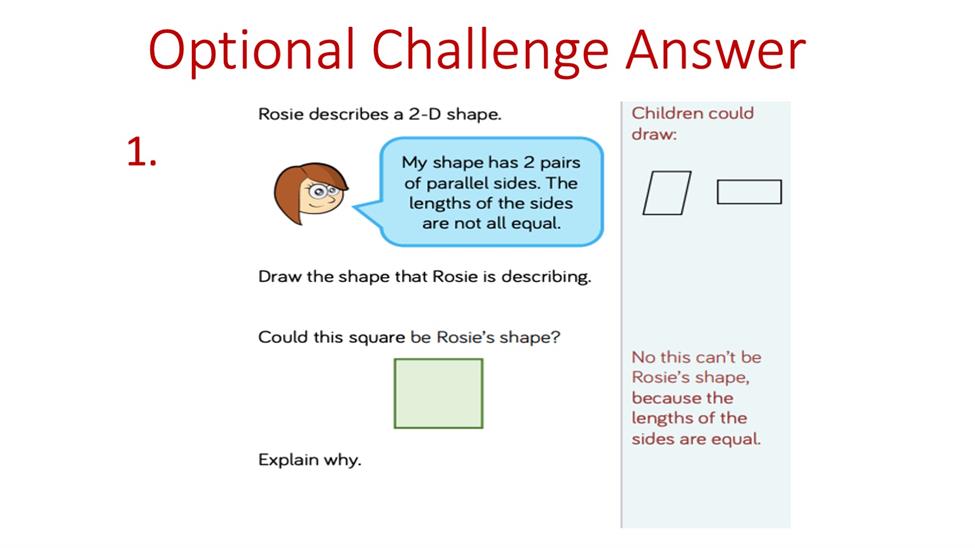 Optional Challenge Answer

1.

Rosie describes a 2-D shape.

My shape has 2 pairs of parallel sides. The lengths of the sides are not all equal.

Draw the shape that Rosie is describing.

Could this square be Rosie's shape?

Explain why.

Children could draw:

No this can't be Rosie's shape, because the lengths of the sides are equal.